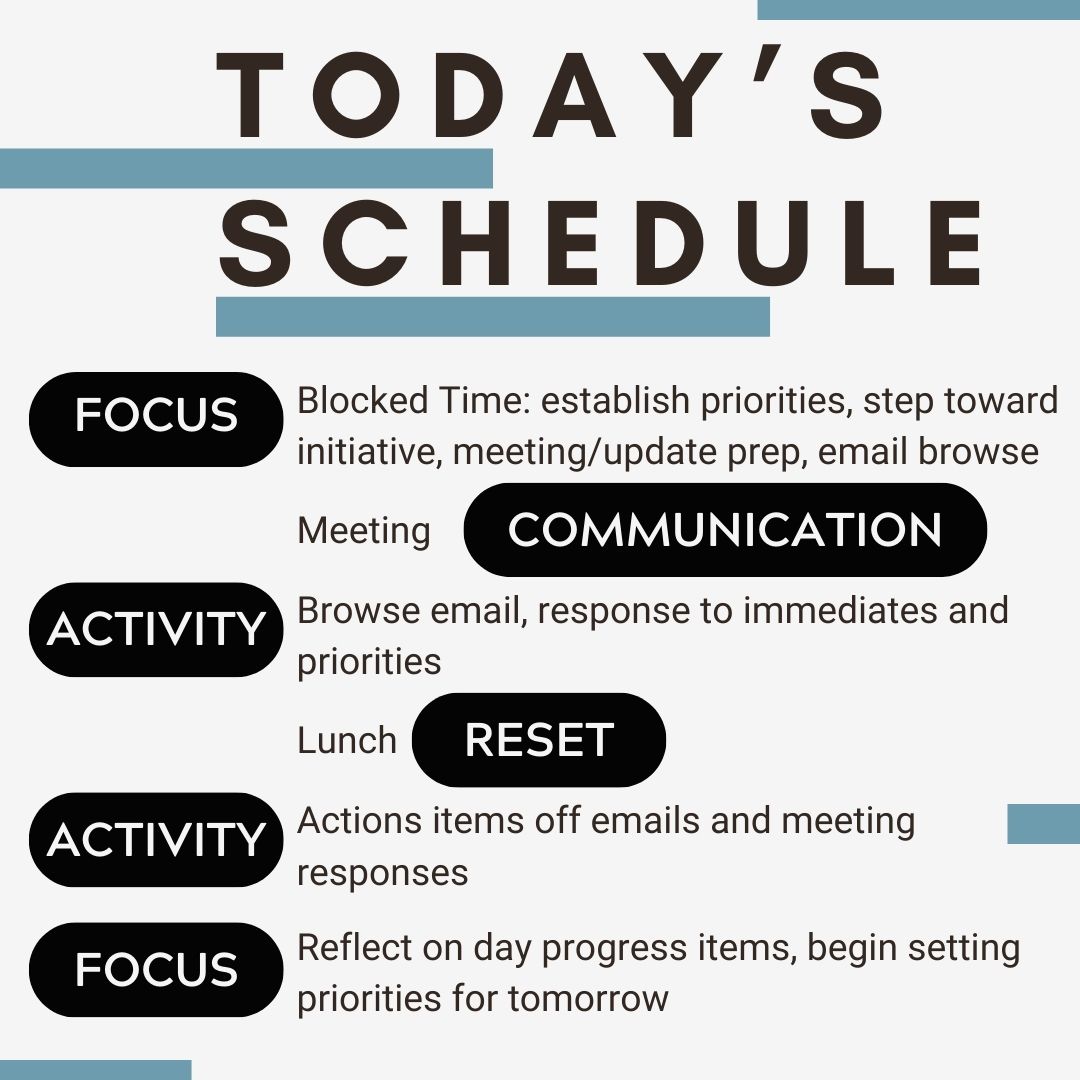 TODAY'S SCHEDULE

FOCUS Blocked Time: establish priorities, step toward initiative, meeting/update prep, email browse

Meeting COMMUNICATION

ACTIVITY Browse email, response to immediates and priorities

Lunch RESET

ACTIVITY Actions items off emails and meeting responses

FOCUS Reflect on day progress items, begin setting priorities for tomorrow